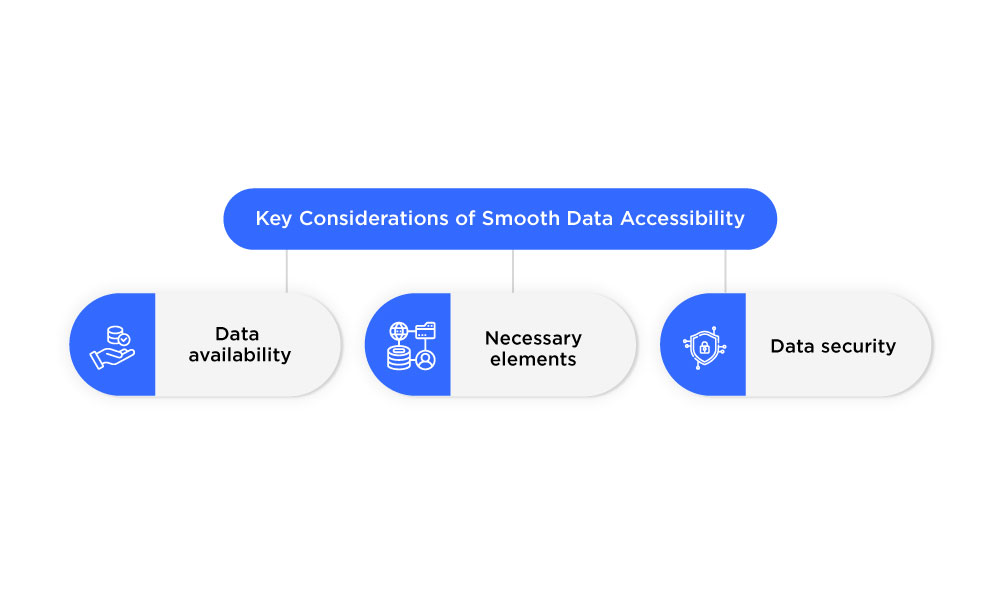 Key Considerations of Smooth Data Accessibility

Data availability

Necessary elements

Data security